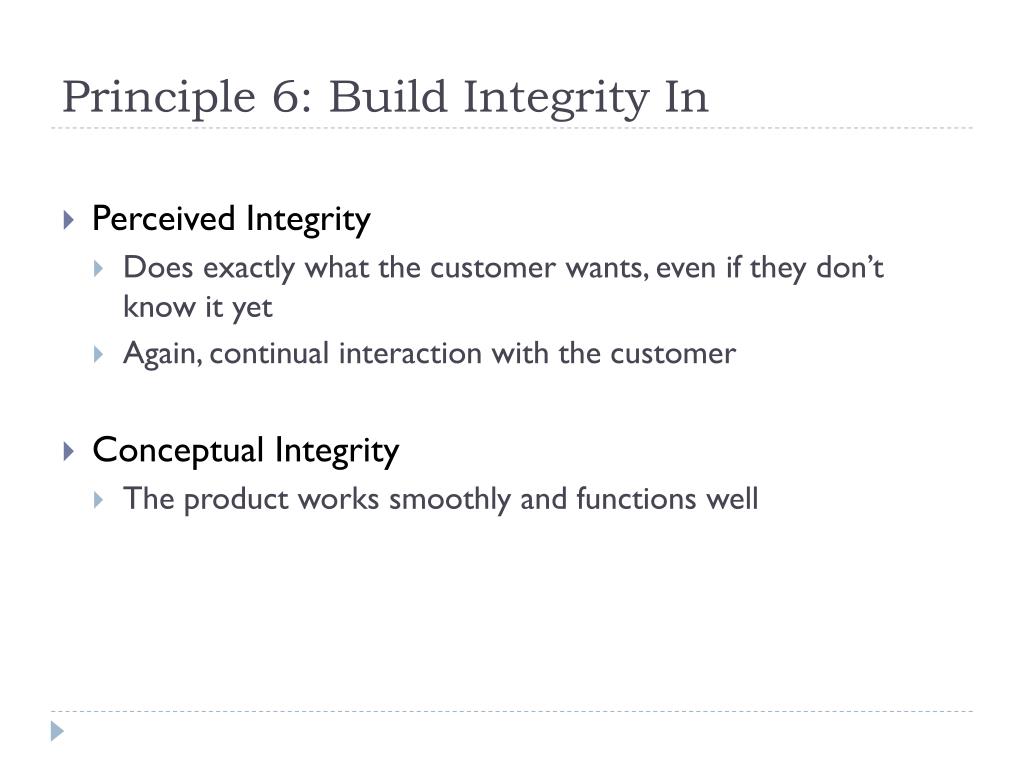 Principle 6: Build Integrity In

Perceived Integrity
Does exactly what the customer wants, even if they don't know it yet
Again, continual interaction with the customer

Conceptual Integrity
The product works smoothly and functions well